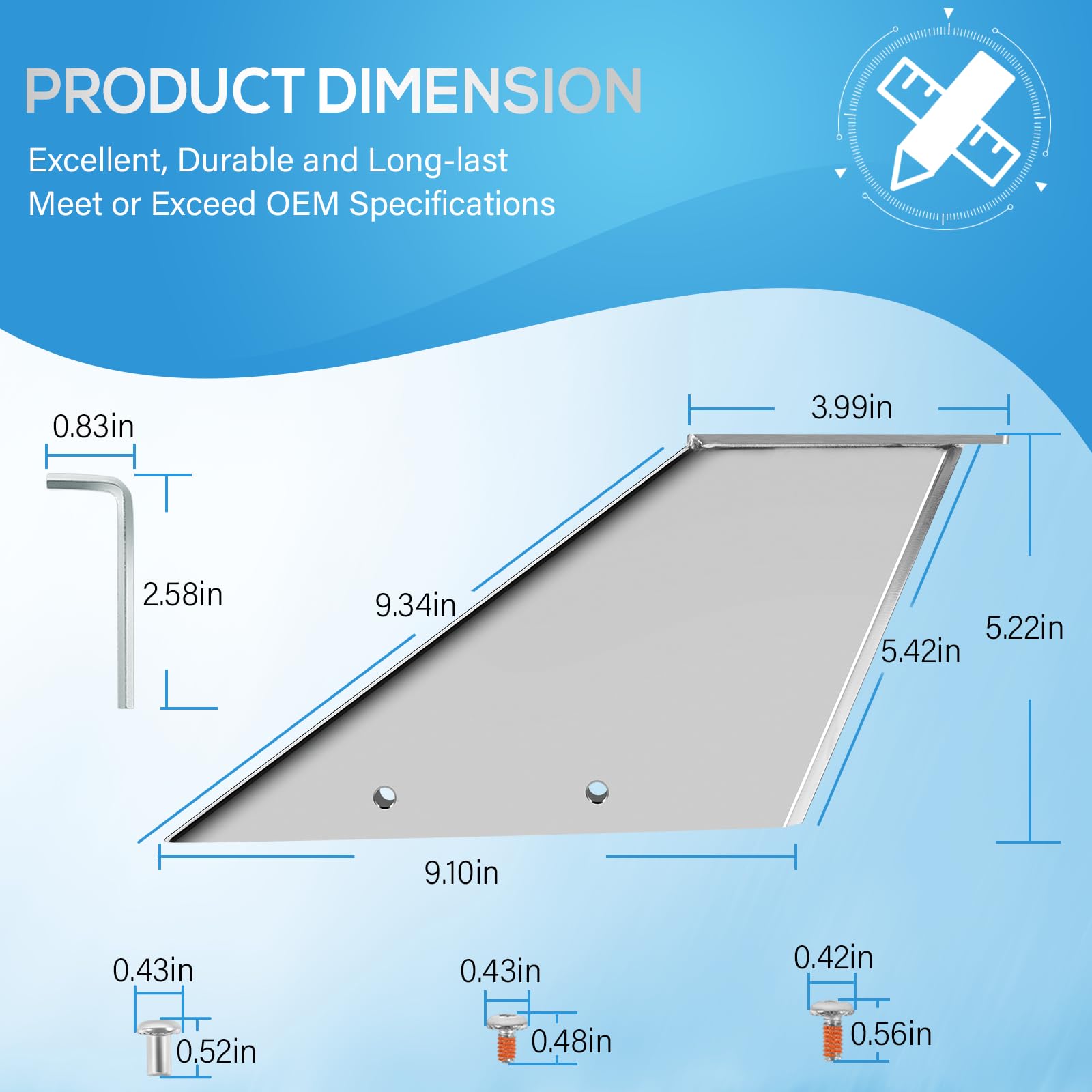 PRODUCT DIMENSION

Excellent, Durable and Long-last
Meet or Exceed OEM Specifications

0.83in

2.58in

3.99in

9.34in

5.42in

5.22in

9.10in

0.43in

0.52in

0.43in

0.48in

0.42in

0.56in